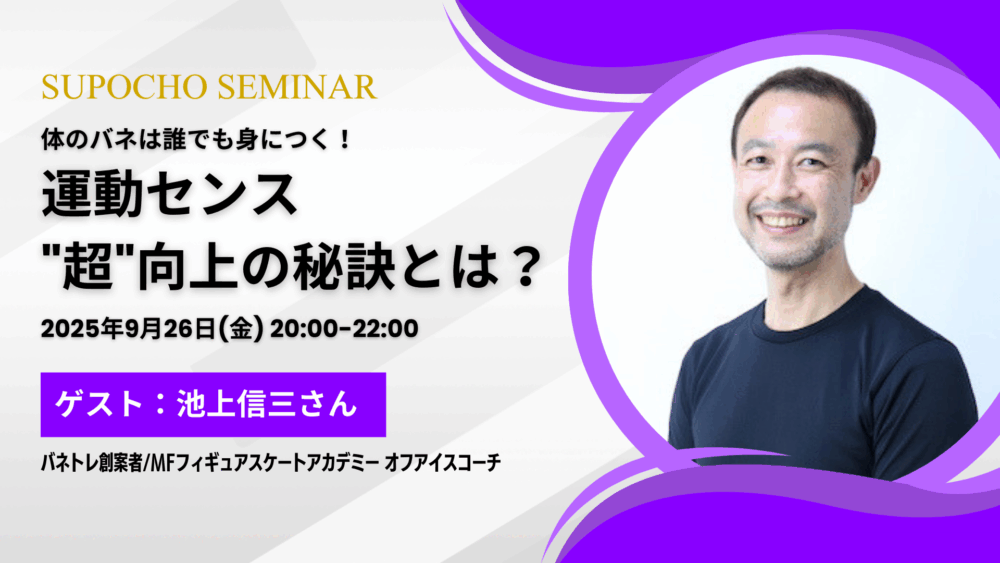 SUPOCHO SEMINAR

体のバネは誰でも身につく！

運動センス
"超"向上の秘訣とは？

2025年9月26日(金) 20:00-22:00

ゲスト：池上信三さん

バネトレ創案者/MFフィギュアスケートアカデミー オフアイスコーチ